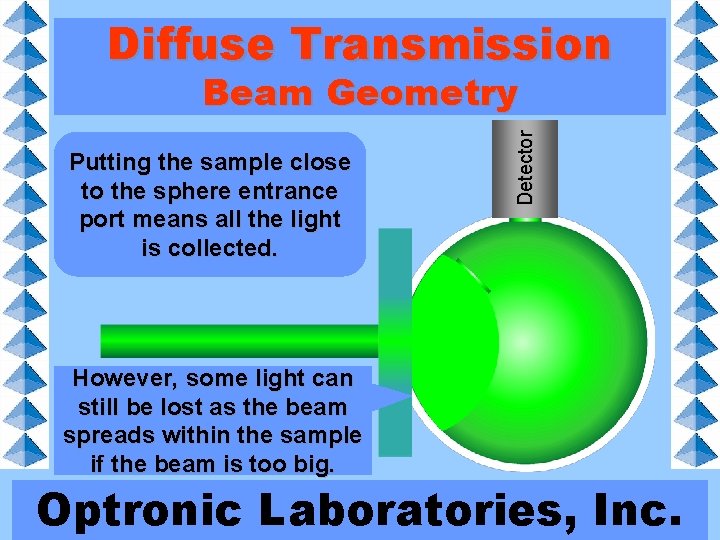 Diffuse Transmission
Beam Geometry

Putting the sample close to the sphere entrance port means all the light is collected.

Detector

However, some light can still be lost as the beam spreads within the sample if the beam is too big.

Optronic Laboratories, Inc.